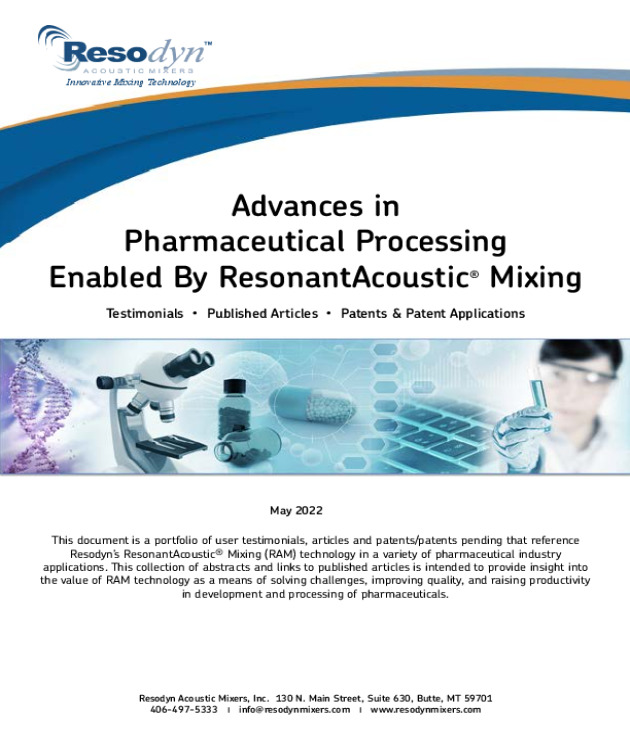 Resodyn™
ACOUSTIC MIXERS
Innovative Mixing Technology

Advances in Pharmaceutical Processing Enabled By ResonantAcoustic® Mixing

Testimonials • Published Articles • Patents & Patent Applications

May 2022

This document is a portfolio of user testimonials, articles and patents/patents pending that reference Resodyn's ResonantAcoustic® Mixing (RAM) technology in a variety of pharmaceutical industry applications. This collection of abstracts and links to published articles is intended to provide insight into the value of RAM technology as a means of solving challenges, improving quality, and raising productivity in development and processing of pharmaceuticals.

Resodyn Acoustic Mixers, Inc. 130 N. Main Street, Suite 630, Butte, MT 59701
406-497-5333 | info@resodynmixers.com | www.resodynmixers.com